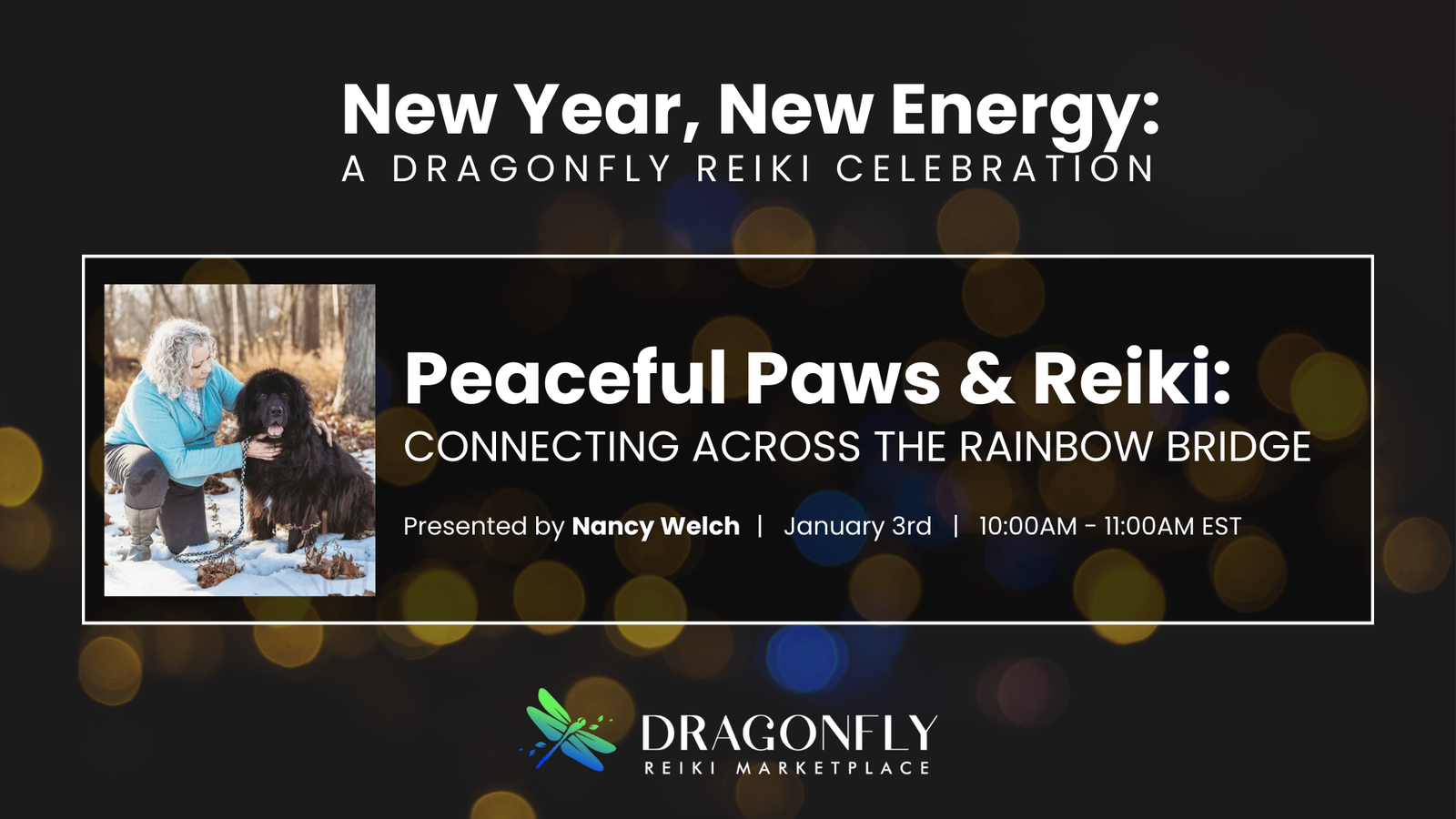 New Year, New Energy:
A DRAGONFLY REIKI CELEBRATION

Peaceful Paws & Reiki:
CONNECTING ACROSS THE RAINBOW BRIDGE

Presented by Nancy Welch | January 3rd | 10:00AM - 11:00AM EST

DRAGONFLY
REIKI MARKETPLACE